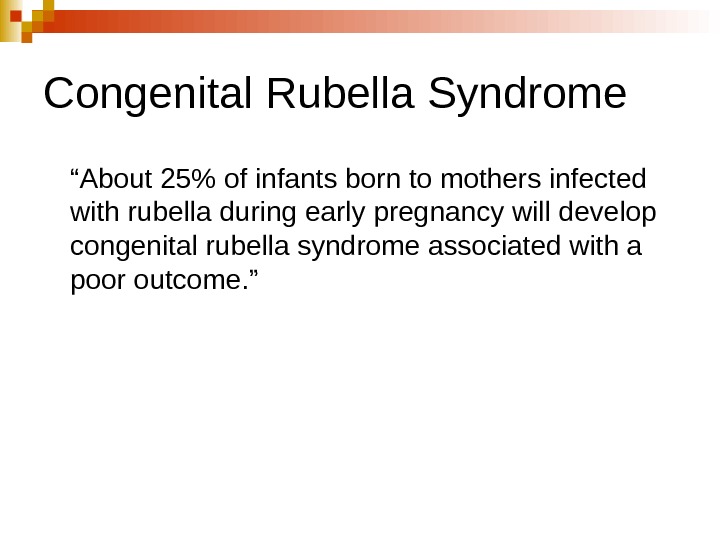 Congenital Rubella Syndrome

“About 25% of infants born to mothers infected with rubella during early pregnancy will develop congenital rubella syndrome associated with a poor outcome.”